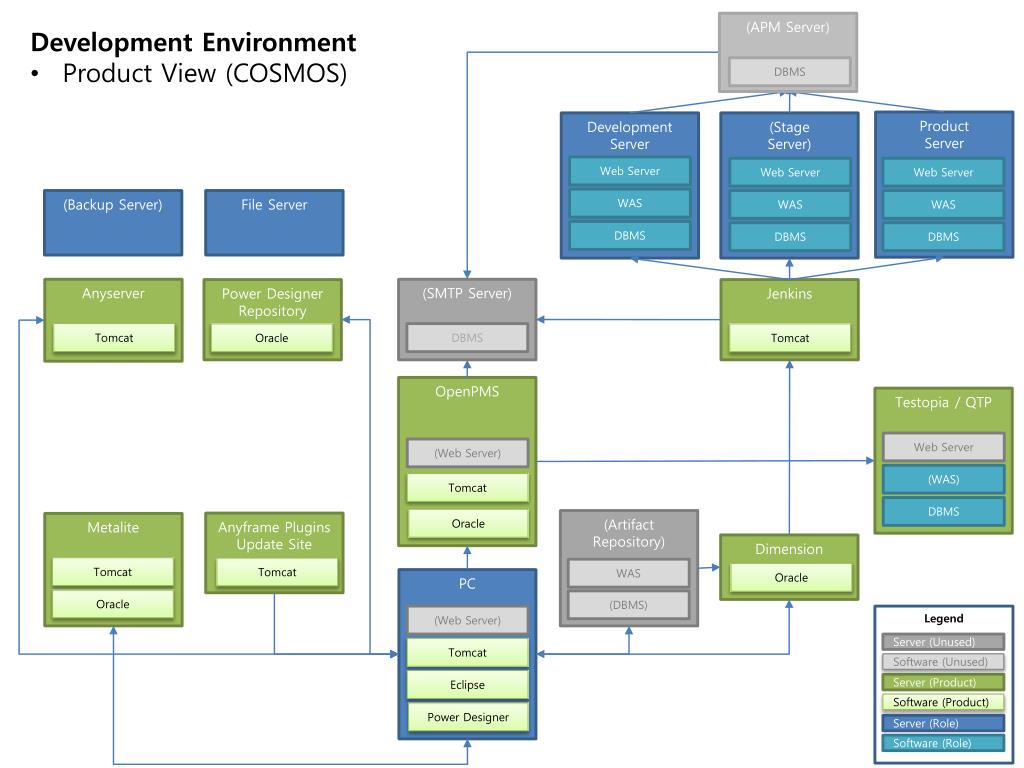 Development Environment
• Product View (COSMOS)

(APM Server)
DBMS

Development Server
Web Server
WAS
DBMS

(Stage Server)
Web Server
WAS
DBMS

Product Server
Web Server
WAS
DBMS

(Backup Server)

File Server

Anyserver
Tomcat

Power Designer Repository
Oracle

(SMTP Server)
DBMS

Jenkins
Tomcat

OpenPMS
(Web Server)
Tomcat
Oracle

Testopia / QTP
Web Server
(WAS)
DBMS

Metalite
Tomcat
Oracle

Anyframe Plugins Update Site
Tomcat

(Artifact Repository)
WAS
(DBMS)

Dimension
Oracle

PC
(Web Server)
Tomcat
Eclipse
Power Designer

Legend
Server (Unused)
Software (Unused)
Server (Product)
Software (Product)
Server (Role)
Software (Role)